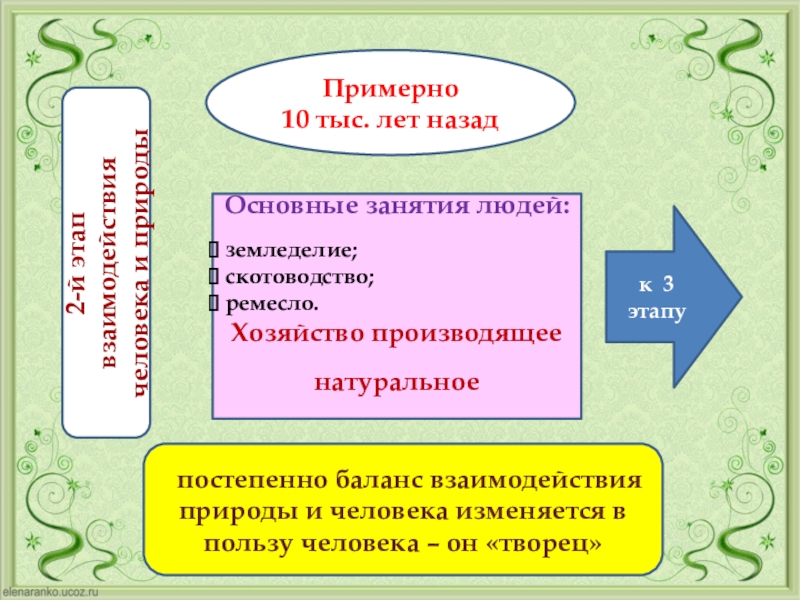 2-й этап взаимодействия человека и природы

Примерно
10 тыс. лет назад

Основные занятия людей:

 земледелие;
 скотоводство;
 ремесло.

Хозяйство производящее

натуральное

к 3 этапу

постепенно баланс взаимодействия природы и человека изменяется в пользу человека – он «творец»

elenaranko.ucoz.ru